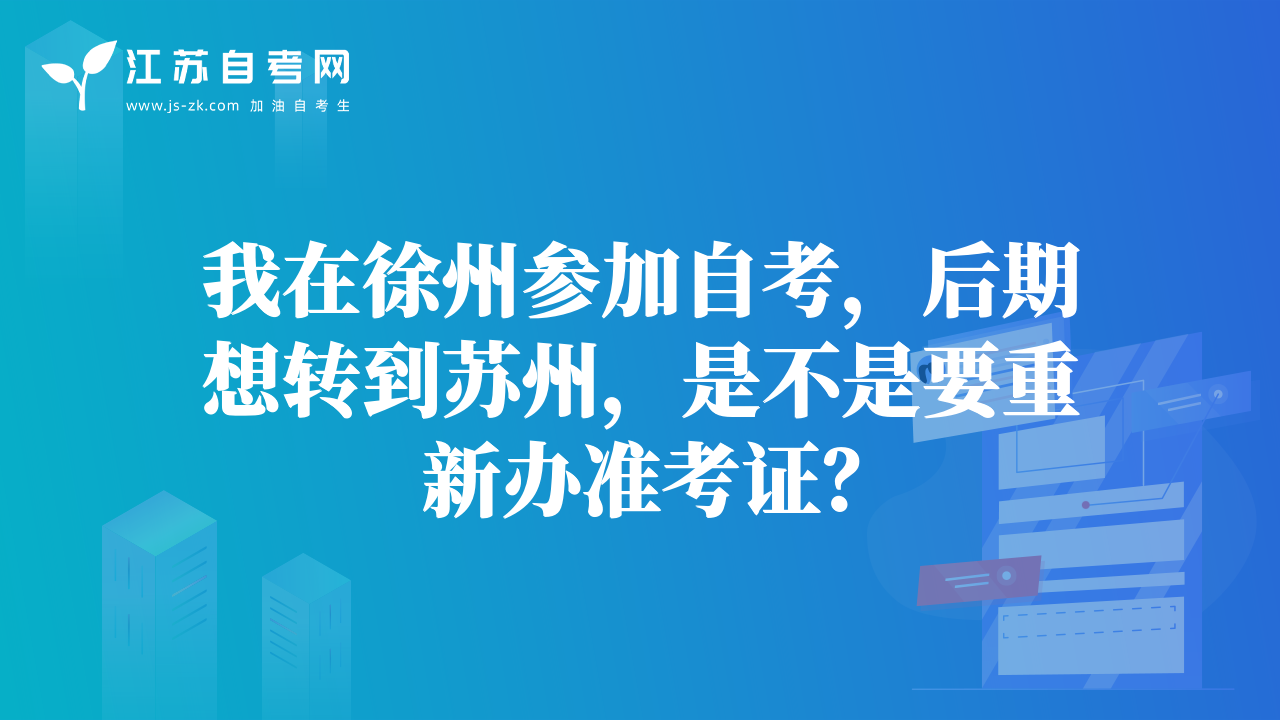 江苏自考网
www.js-zk.com 加油自考生

我在徐州参加自考，后期想转到苏州，是不是要重新办准考证?